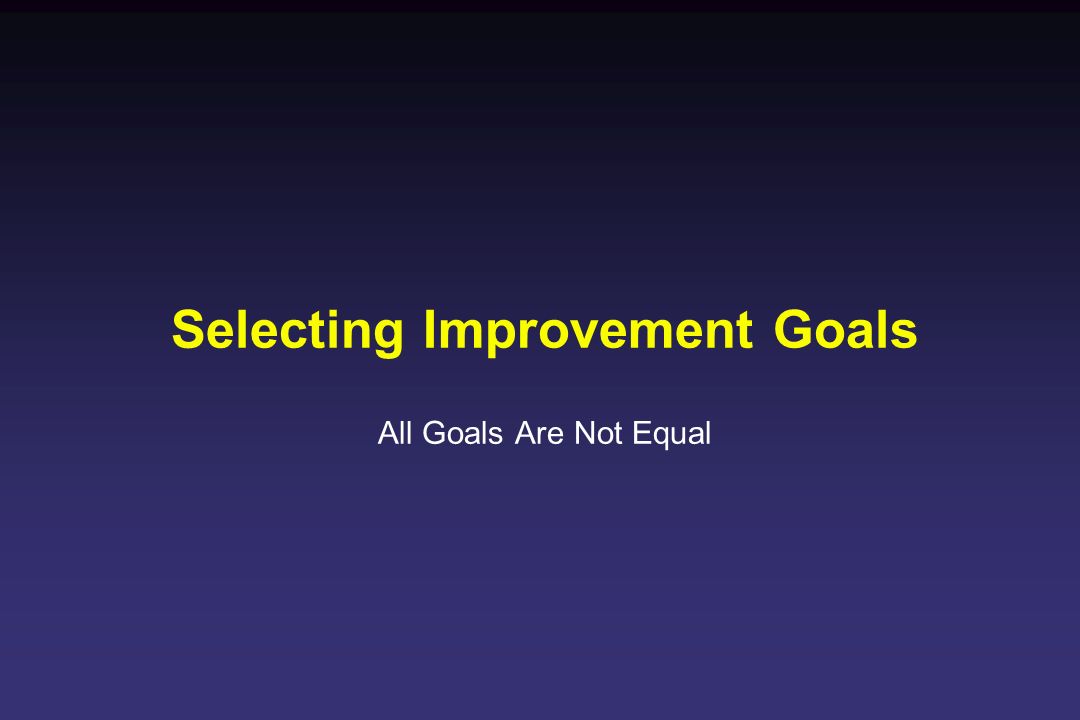 Selecting Improvement Goals

All Goals Are Not Equal